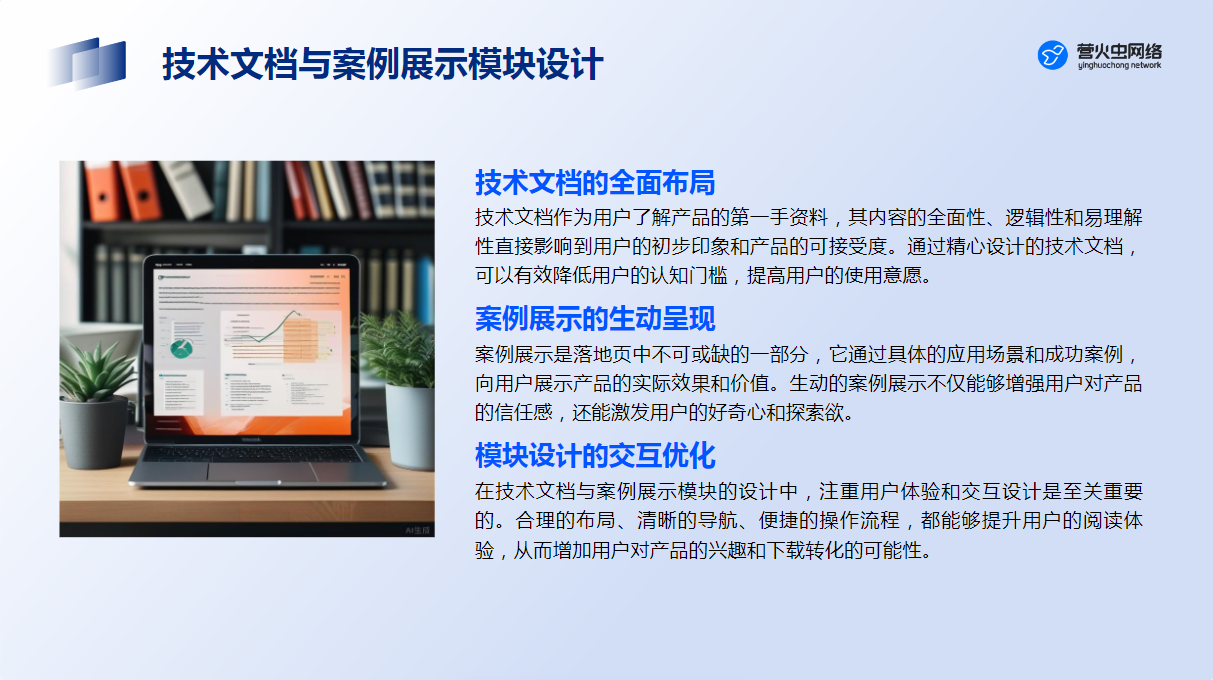 技术文档与案例展示模块设计

营火虫网络
yinghuochong network

AI生成

技术文档的全面布局

技术文档作为用户了解产品的第一手资料，其内容的全面性、逻辑性和易理解性直接影响到用户的初步印象和产品的可接受度。通过精心设计的技术文档，可以有效降低用户的认知门槛，提高用户的使用意愿。

案例展示的生动呈现

案例展示是落地页中不可或缺的一部分，它通过具体的应用场景和成功案例，向用户展示产品的实际效果和价值。生动的案例展示不仅能够增强用户对产品的信任感，还能激发用户的好奇心和探索欲。

模块设计的交互优化

在技术文档与案例展示模块的设计中，注重用户体验和交互设计是至关重要的。合理的布局、清晰的导航、便捷的操作流程，都能够提升用户的阅读体验，从而增加用户对产品的兴趣和下载转化的可能性。